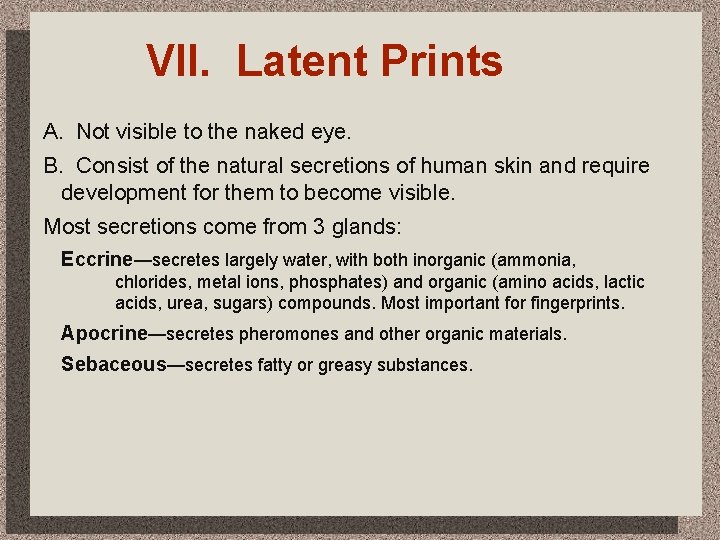 VII. Latent Prints

A. Not visible to the naked eye.

B. Consist of the natural secretions of human skin and require development for them to become visible.

Most secretions come from 3 glands:

Eccrine—secretes largely water, with both inorganic (ammonia, chlorides, metal ions, phosphates) and organic (amino acids, lactic acids, urea, sugars) compounds. Most important for fingerprints.

Apocrine—secretes pheromones and other organic materials.

Sebaceous—secretes fatty or greasy substances.